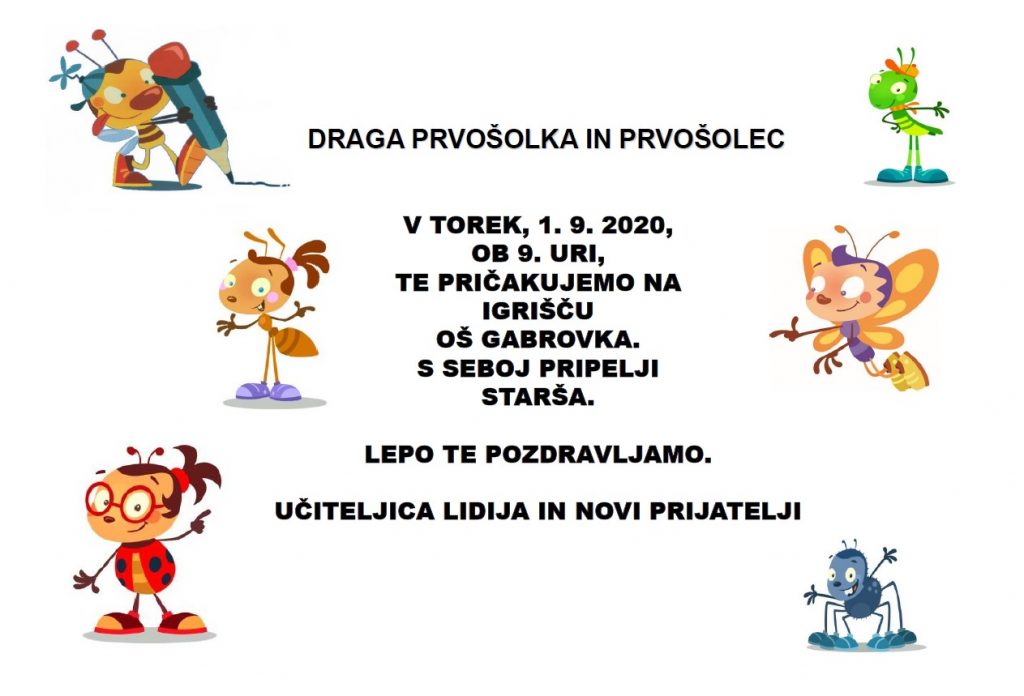 DRAGA PRVOŠOLKA IN PRVOŠOLEC

V TOREK, 1. 9. 2020,
OB 9. URI,
TE PRIČAKUJEMO NA
IGRIŠČU
OŠ GABROVKA.
S SEBOJ PRIPELJI
STARŠA.

LEPO TE POZDRAVLJAMO.

UČITELJICA LIDIJA IN NOVI PRIJATELJI